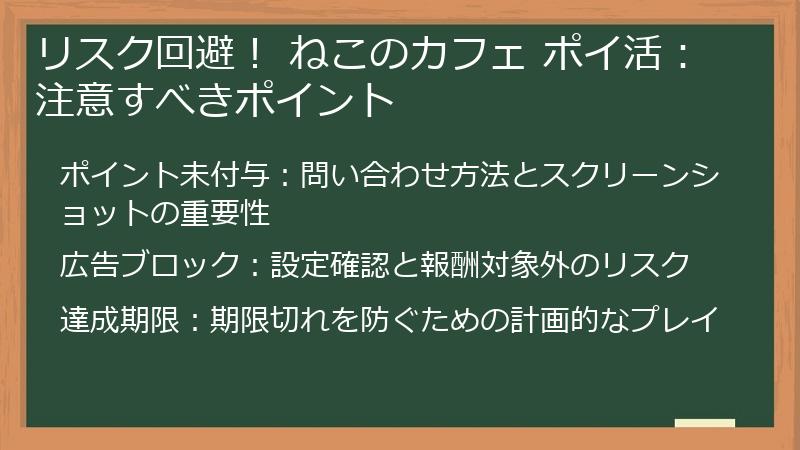 リスク回避！ ねこのカフェ ポイ活：注意すべきポイント

ポイント未付与：問い合わせ方法とスクリーンショットの重要性

広告ブロック：設定確認と報酬対象外のリスク

達成期限：期限切れを防ぐための計画的なプレイ